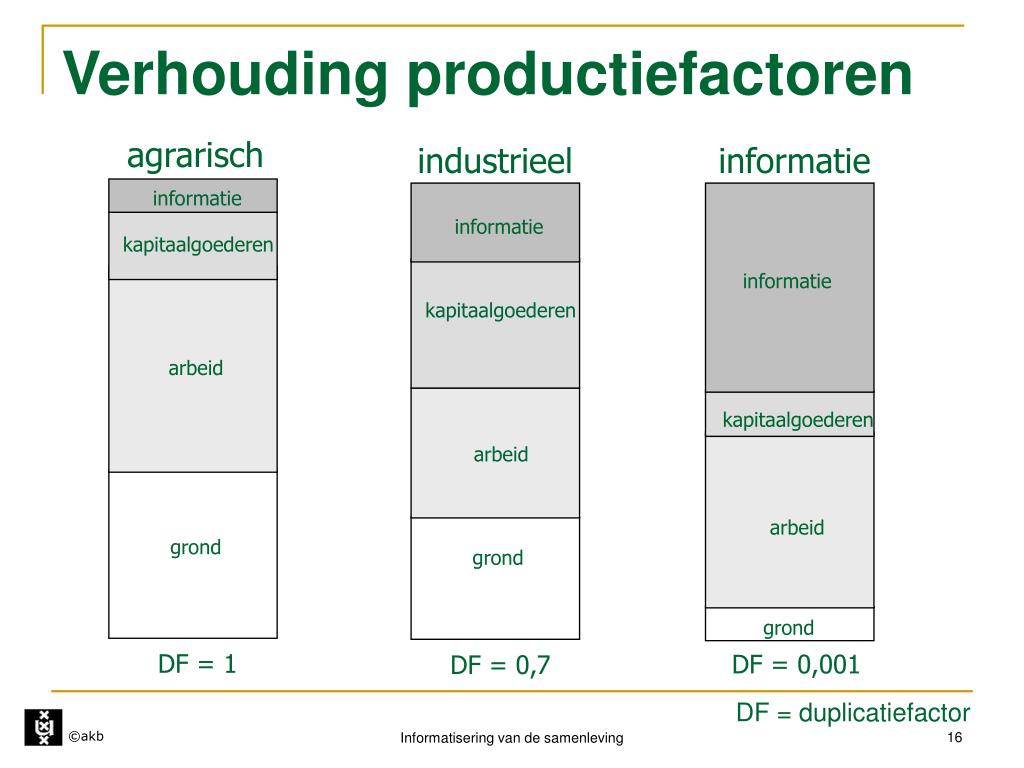 Verhouding productiefactoren

agrarisch

informatie

kapitaalgoederen

arbeid

grond

DF = 1

industrieel

informatie

kapitaalgoederen

arbeid

grond

DF = 0,7

informatie

informatie

kapitaalgoederen

arbeid

grond

DF = 0,001

DF = duplicatiefactor

©akb

Informatisering van de samenleving

16